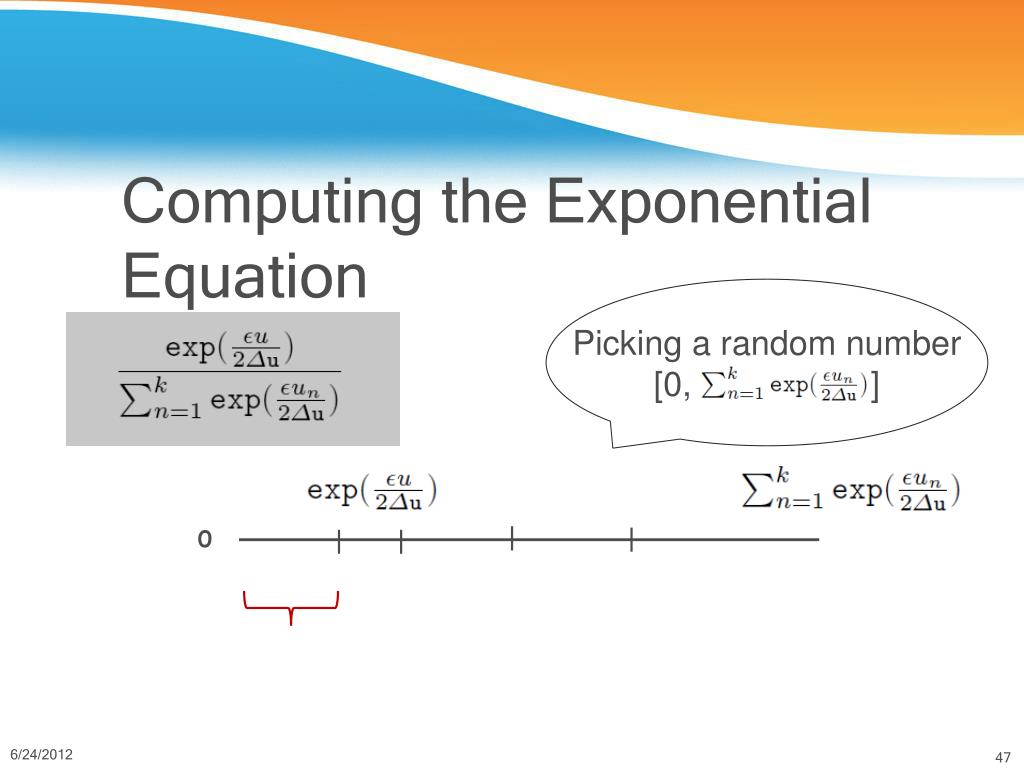 Computing the Exponential Equation

$\frac{\exp(\frac{\epsilon u}{2\Delta \mathbf{u}})}{\sum_{n=1}^{k} \exp(\frac{\epsilon u_n}{2\Delta \mathbf{u}})}$

Picking a random number [0, $\sum_{n=1}^{k} \exp(\frac{\epsilon u_n}{2\Delta \mathbf{u}})$]

$\exp(\frac{\epsilon u}{2\Delta \mathbf{u}})$

$\sum_{n=1}^{k} \exp(\frac{\epsilon u_n}{2\Delta \mathbf{u}})$

0

6/24/2012

47